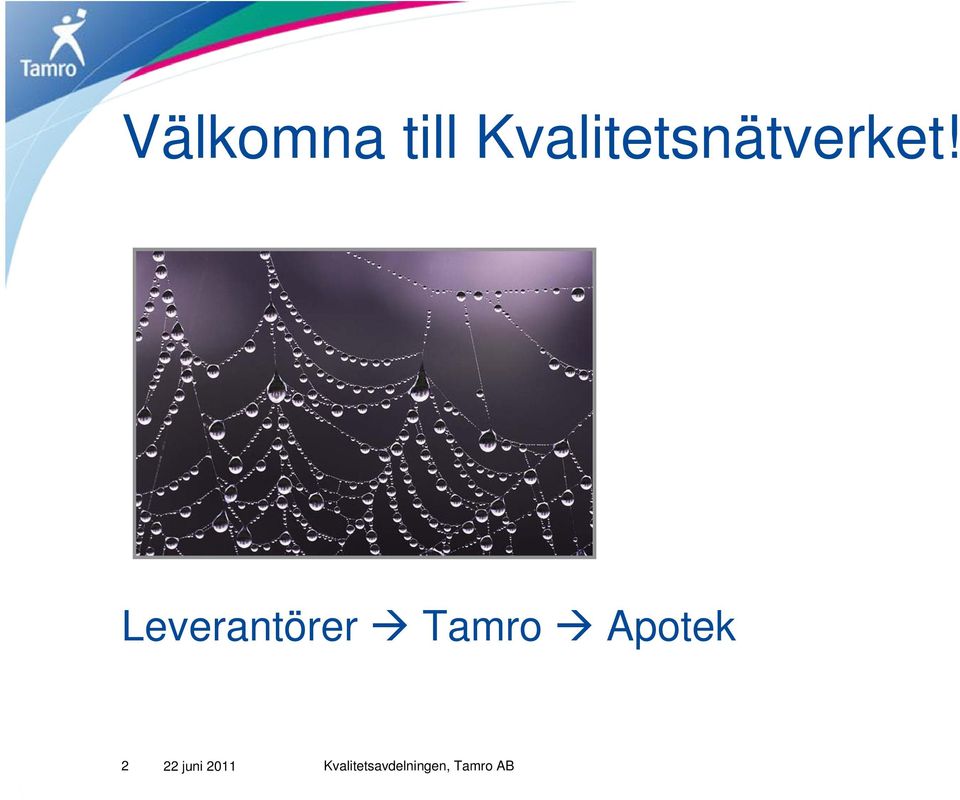 Tamro

Välkomna till Kvalitetsnätverket!

Leverantörer → Tamro → Apotek

2 22 juni 2011 Kvalitetsavdelningen, Tamro AB